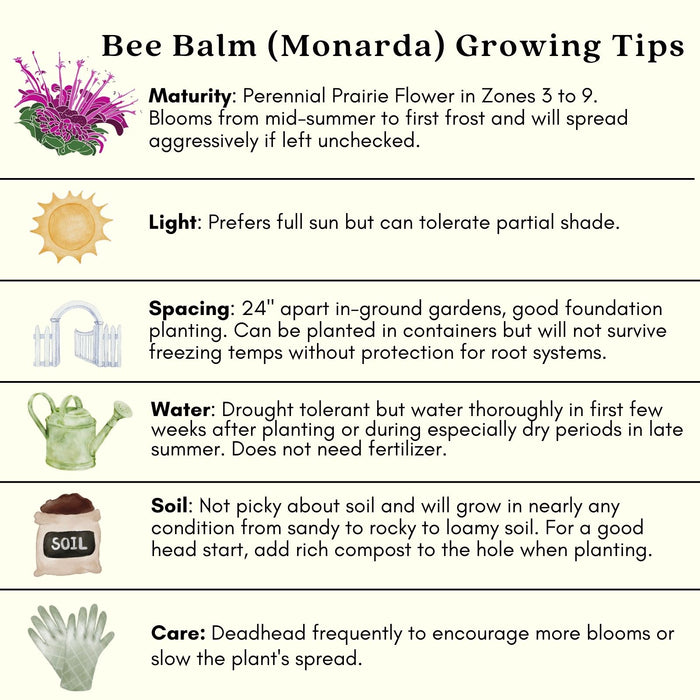 Bee Balm (Monarda) Growing Tips

Maturity: Perennial Prairie Flower in Zones 3 to 9. Blooms from mid-summer to first frost and will spread aggressively if left unchecked.

Light: Prefers full sun but can tolerate partial shade.

Spacing: 24" apart in-ground gardens, good foundation planting. Can be planted in containers but will not survive freezing temps without protection for root systems.

Water: Drought tolerant but water thoroughly in first few weeks after planting or during especially dry periods in late summer. Does not need fertilizer.

SOIL

Soil: Not picky about soil and will grow in nearly any condition from sandy to rocky to loamy soil. For a good head start, add rich compost to the hole when planting.

Care: Deadhead frequently to encourage more blooms or slow the plant's spread.